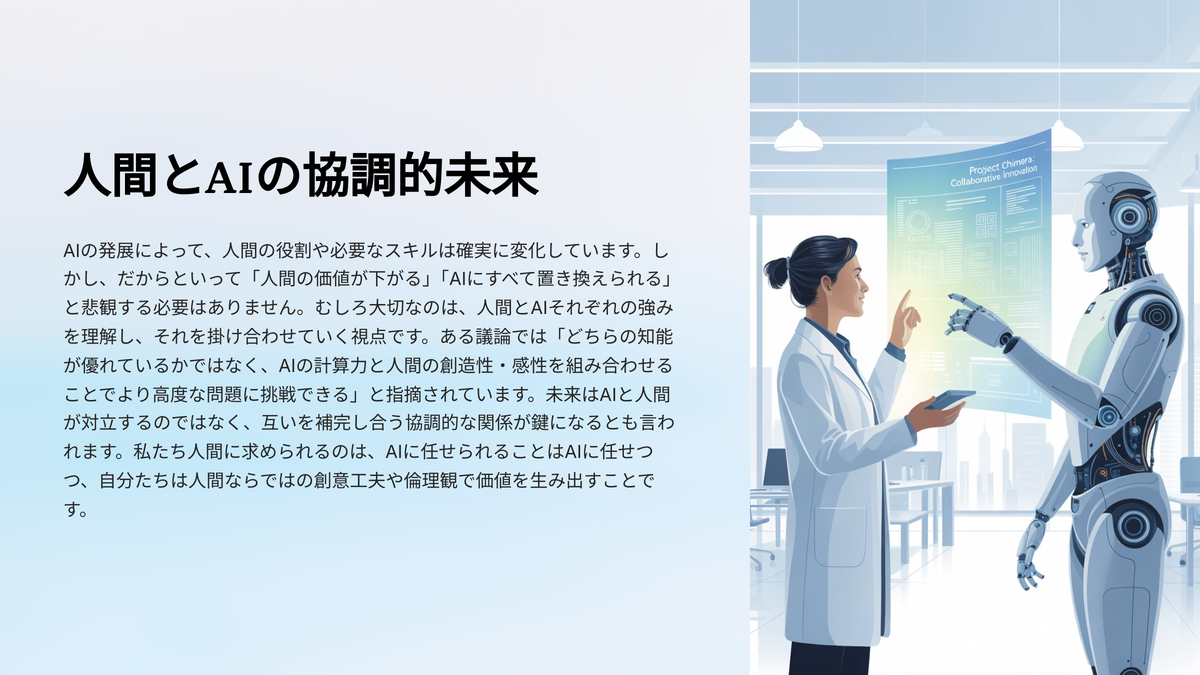 人間とAIの協調的未来

AIの発展によって、人間の役割や必要なスキルは確実に変化しています。しかし、だからといって「人間の価値が下がる」「AIにすべて置き換えられる」と悲観する必要はありません。むしろ大切なのは、人間とAIそれぞれの強みを理解し、それを掛け合わせていく視点です。ある議論では「どちらの知能が優れているかではなく、AIの計算力と人間の創造性・感性を組み合わせることでより高度な問題に挑戦できる」と指摘されています。未来はAIと人間が対立するのではなく、互いを補完し合う協調的な関係が鍵になるとも言われます。私たち人間に求められるのは、AIに任せられることはAIに任せつつ、自分たちは人間ならではの創意工夫や倫理観で価値を生み出すことです。

Project Chimera: Collaborative Innovation